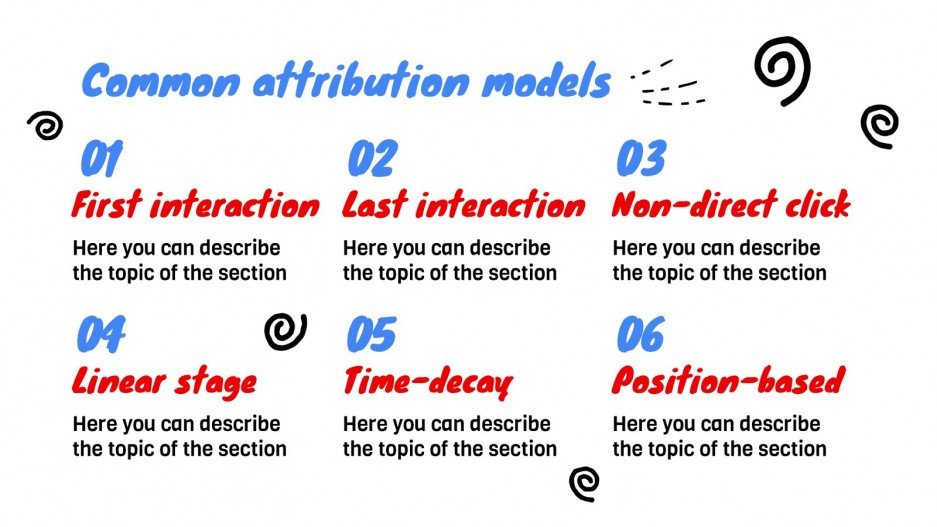 Common attribution models

01
First interaction
Here you can describe the topic of the section

02
Last interaction
Here you can describe the topic of the section

03
Non-direct click
Here you can describe the topic of the section

04
Linear stage
Here you can describe the topic of the section

05
Time-decay
Here you can describe the topic of the section

06
Position-based
Here you can describe the topic of the section